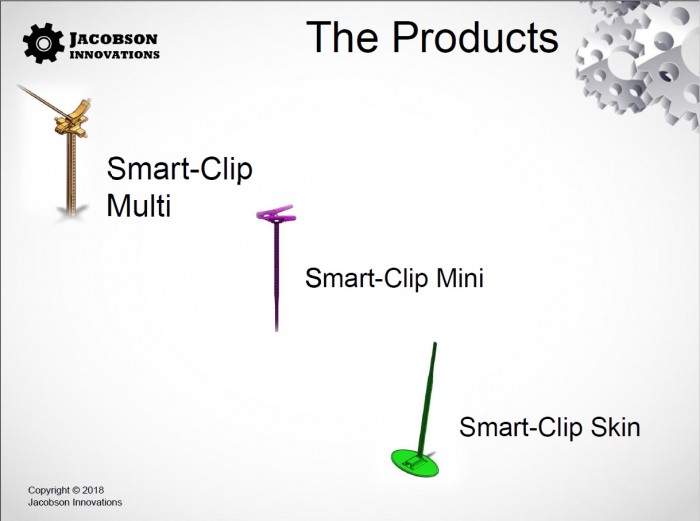 JACOBSON
INNOVATIONS

The Products

Smart-Clip
Multi

Smart-Clip Mini

Smart-Clip Skin

Copyright © 2018
Jacobson Innovations